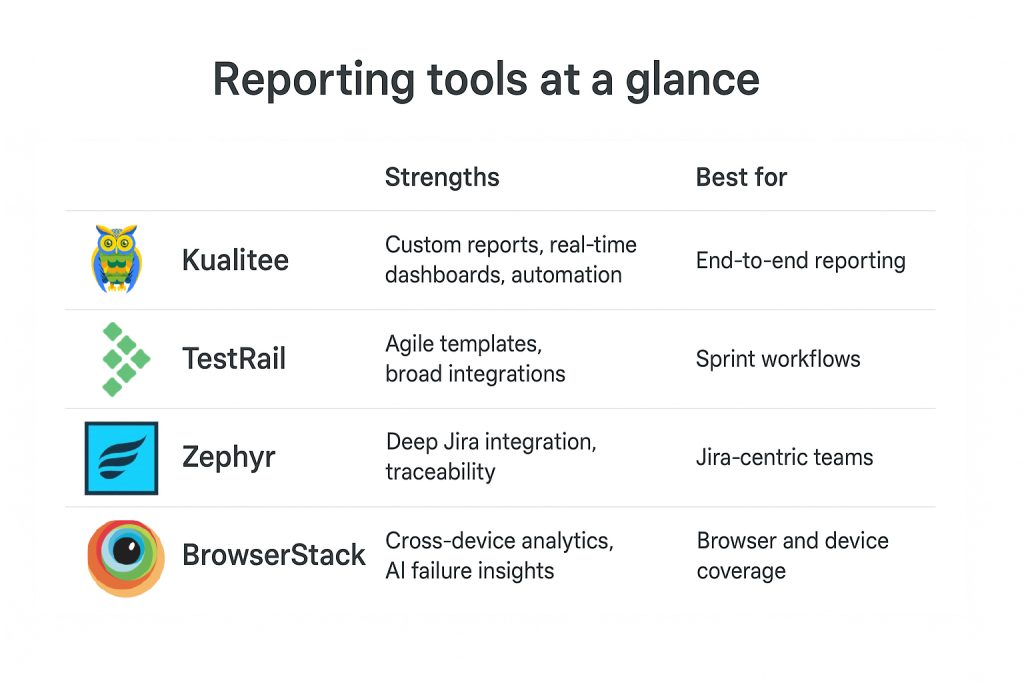 Reporting tools at a glance

| | Strengths | Best for |
|---|---|---|
| Kualitee | Custom reports, real-time dashboards, automation | End-to-end reporting |
| TestRail | Agile templates, broad integrations | Sprint workflows |
| Zephyr | Deep Jira integration, traceability | Jira-centric teams |
| BrowserStack | Cross-device analytics, AI failure insights | Browser and device coverage |